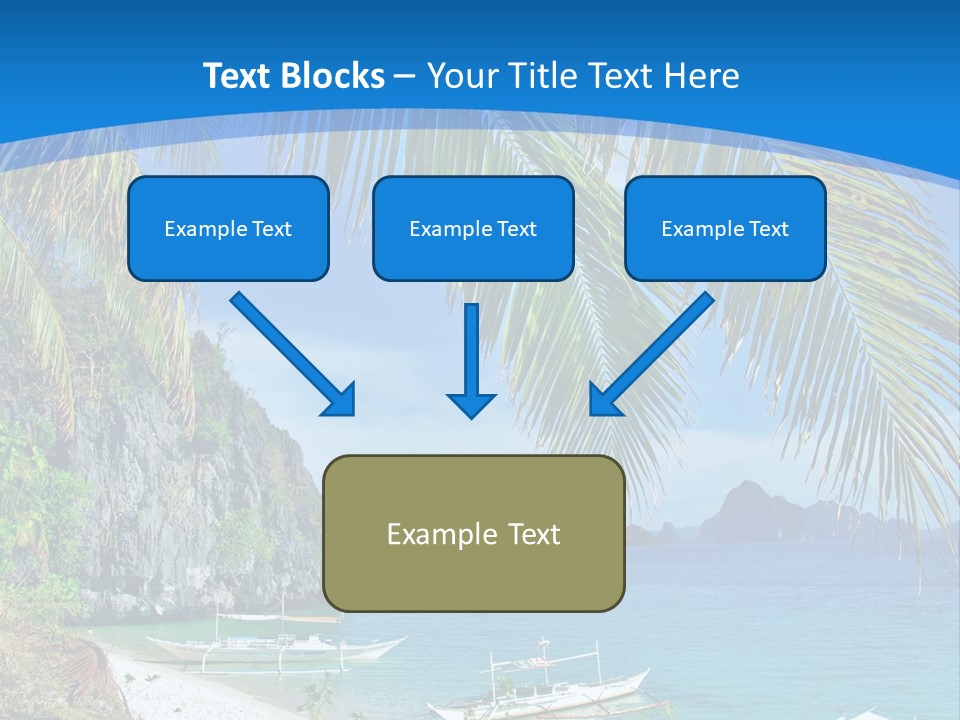 Text Blocks – Your Title Text Here

Example Text

Example Text

Example Text

Example Text